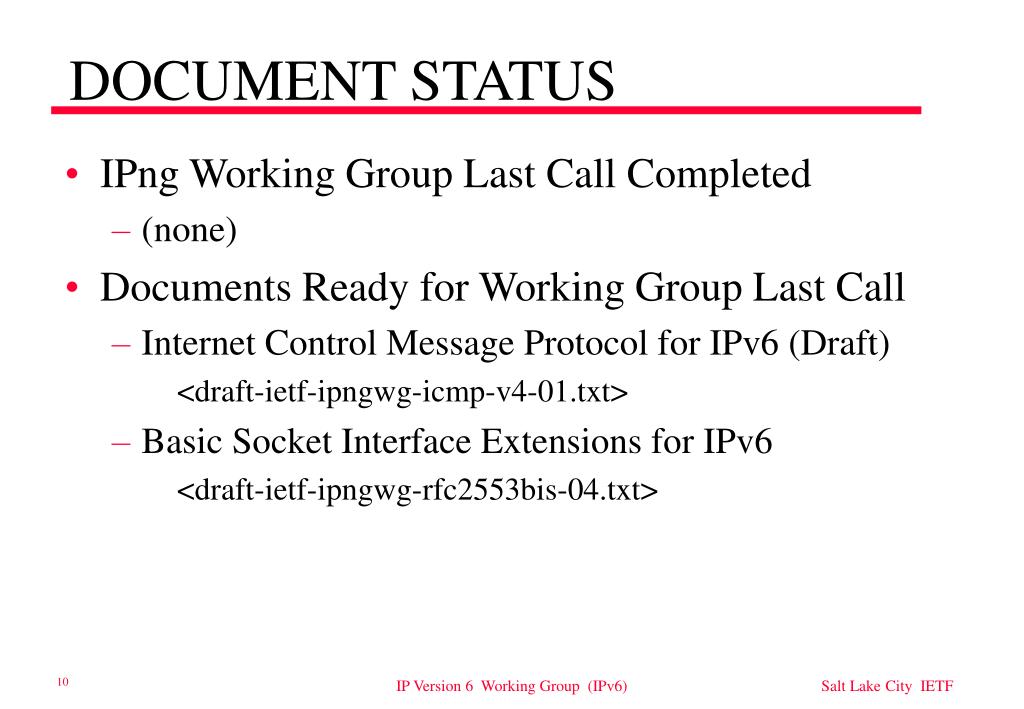 DOCUMENT STATUS

• IPng Working Group Last Call Completed
– (none)

• Documents Ready for Working Group Last Call
– Internet Control Message Protocol for IPv6 (Draft)
<draft-ietf-ipngwg-icmp-v4-01.txt>
– Basic Socket Interface Extensions for IPv6
<draft-ietf-ipngwg-rfc2553bis-04.txt>

10

IP Version 6 Working Group (IPv6)

Salt Lake City IETF